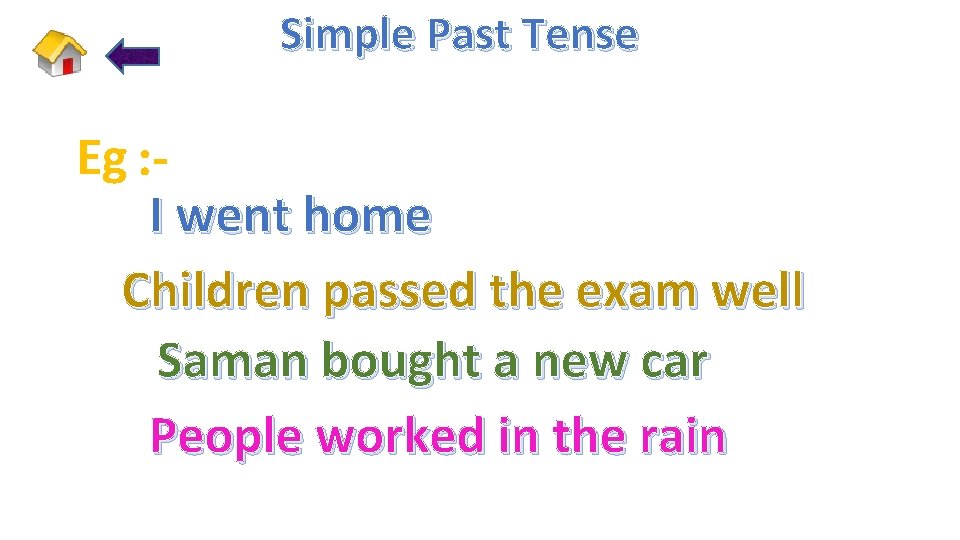 Simple Past Tense

Eg :-

I went home

Children passed the exam well

Saman bought a new car

People worked in the rain